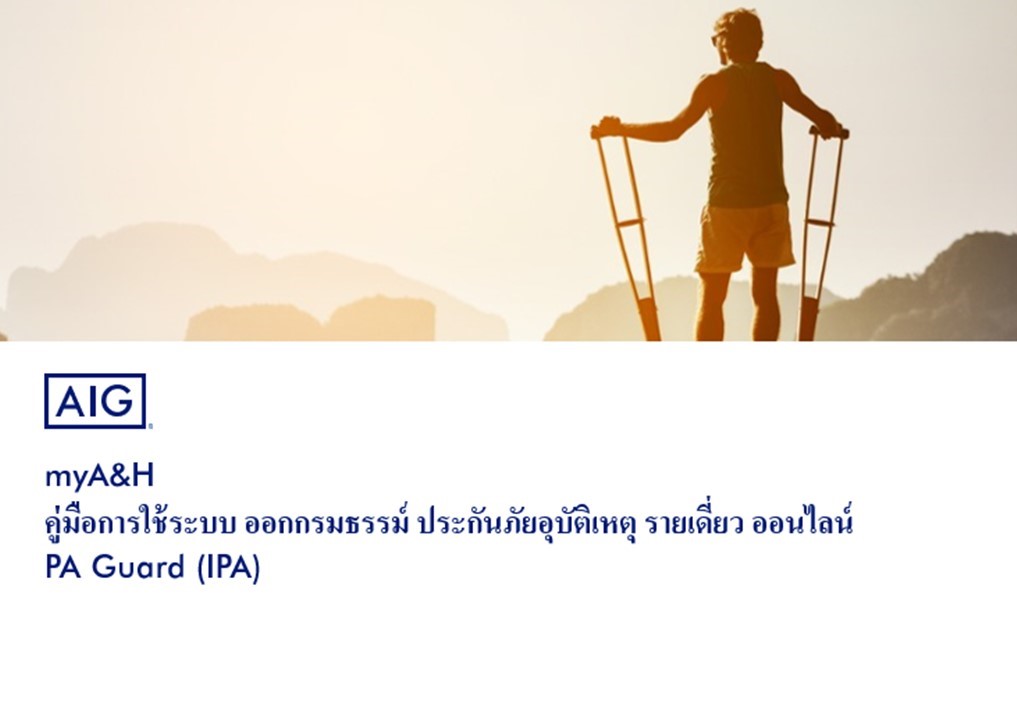 AIG

myA&H
คู่มือการใช้ระบบ ออกกรมธรรม์ ประกันภัยอุบัติเหตุ รายเดี่ยว ออนไลน์
PA Guard (IPA)